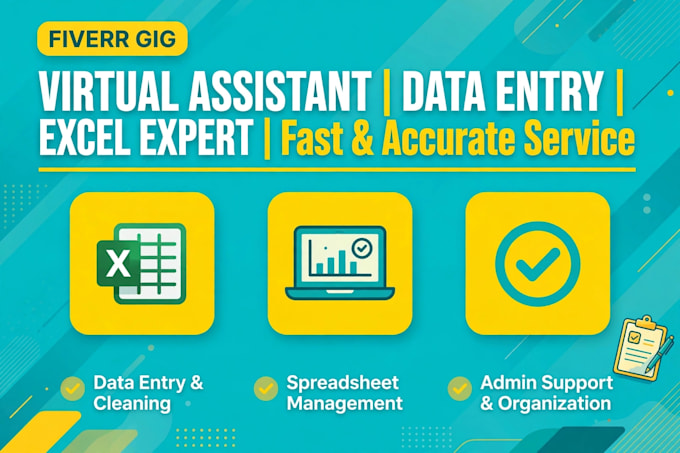 FIVERR GIG

VIRTUAL ASSISTANT | DATA ENTRY | EXCEL EXPERT | Fast & Accurate Service

X

Data Entry & Cleaning

Spreadsheet Management

Admin Support & Organization